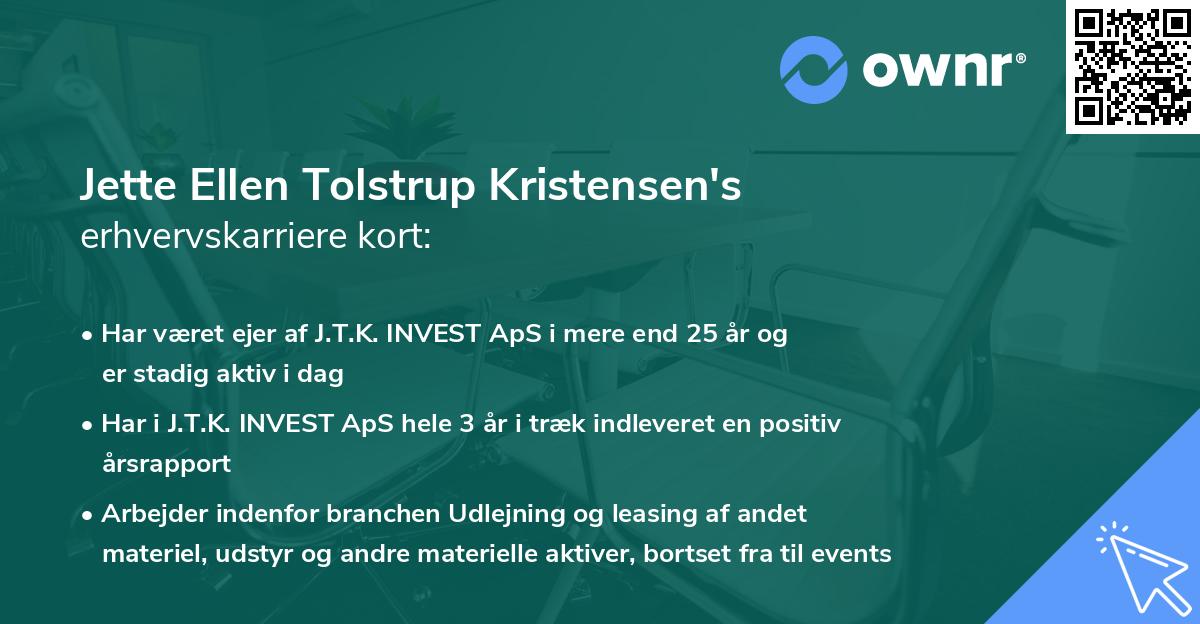 ownr®

Jette Ellen Tolstrup Kristensen's erhvervskarriere kort:

• Har været ejer af J.T.K. INVEST ApS i mere end 25 år og er stadig aktiv i dag

• Har i J.T.K. INVEST ApS hele 3 år i træk indleveret en positiv årsrapport

• Arbejder indenfor branchen Udlejning og leasing af andet materiel, udstyr og andre materielle aktiver, bortset fra til events